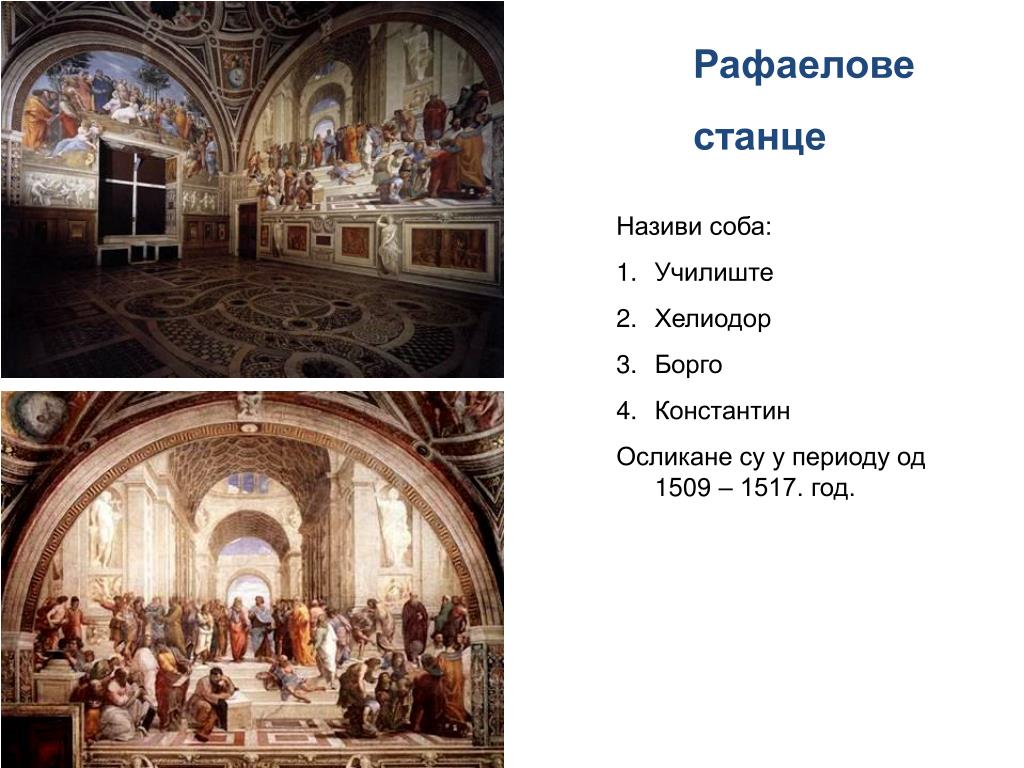 Рафаелове станце

Називи соба:

1. Училиште
2. Хелиодор
3. Борго
4. Константин

Осликане су у периоду од 1509 – 1517. год.